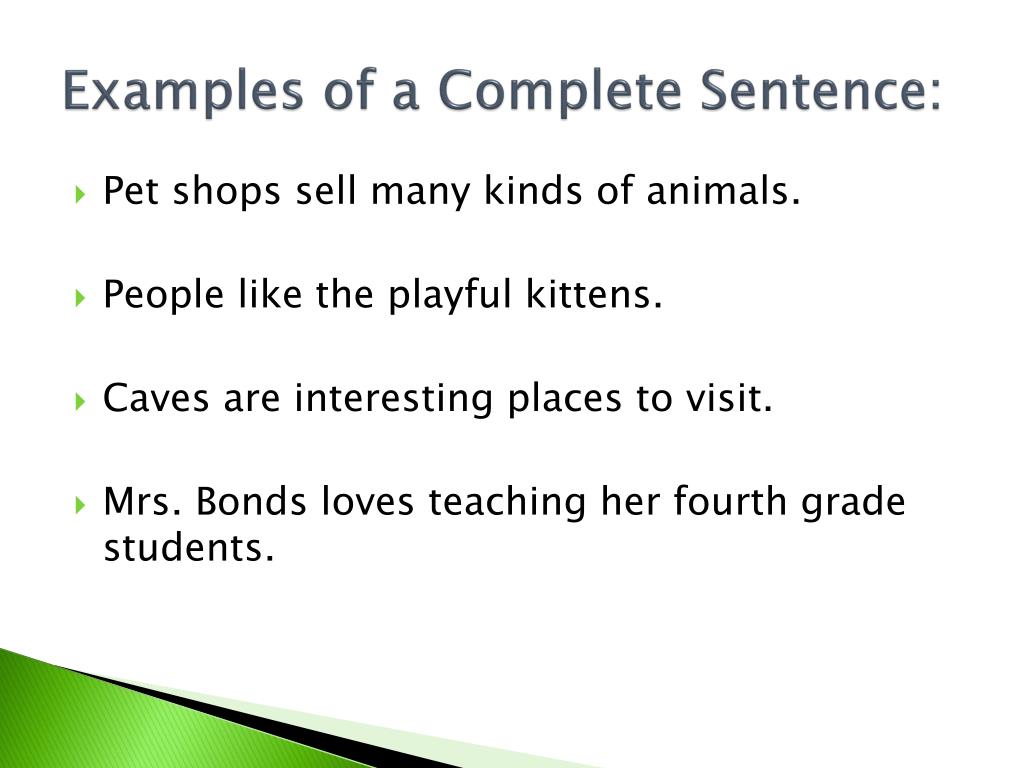 Examples of a Complete Sentence:

Pet shops sell many kinds of animals.

People like the playful kittens.

Caves are interesting places to visit.

Mrs. Bonds loves teaching her fourth grade students.